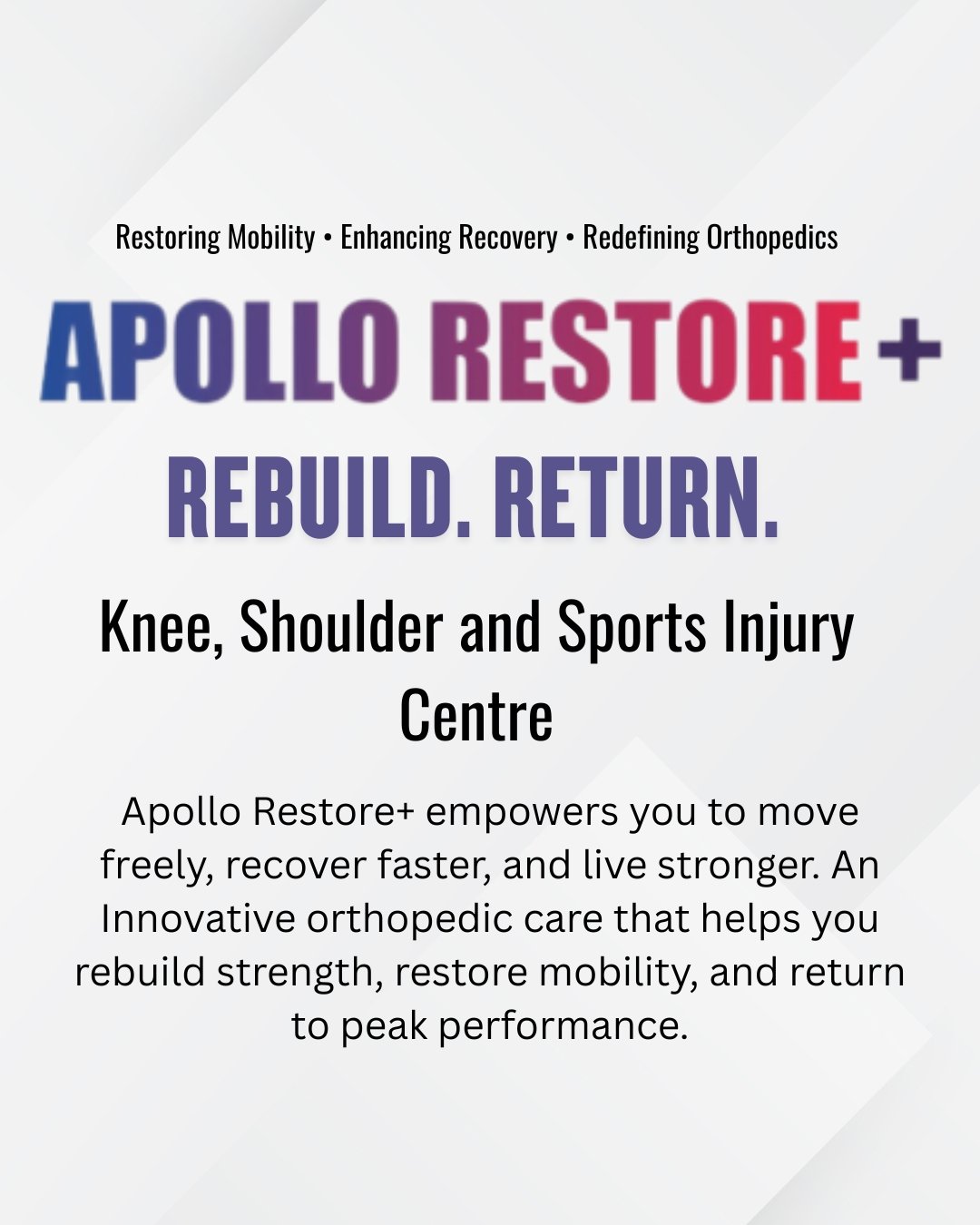 Restoring Mobility • Enhancing Recovery • Redefining Orthopedics

APOLLO RESTORE+

REBUILD. RETURN.

Knee, Shoulder and Sports Injury Centre

Apollo Restore+ empowers you to move freely, recover faster, and live stronger. An Innovative orthopedic care that helps you rebuild strength, restore mobility, and return to peak performance.